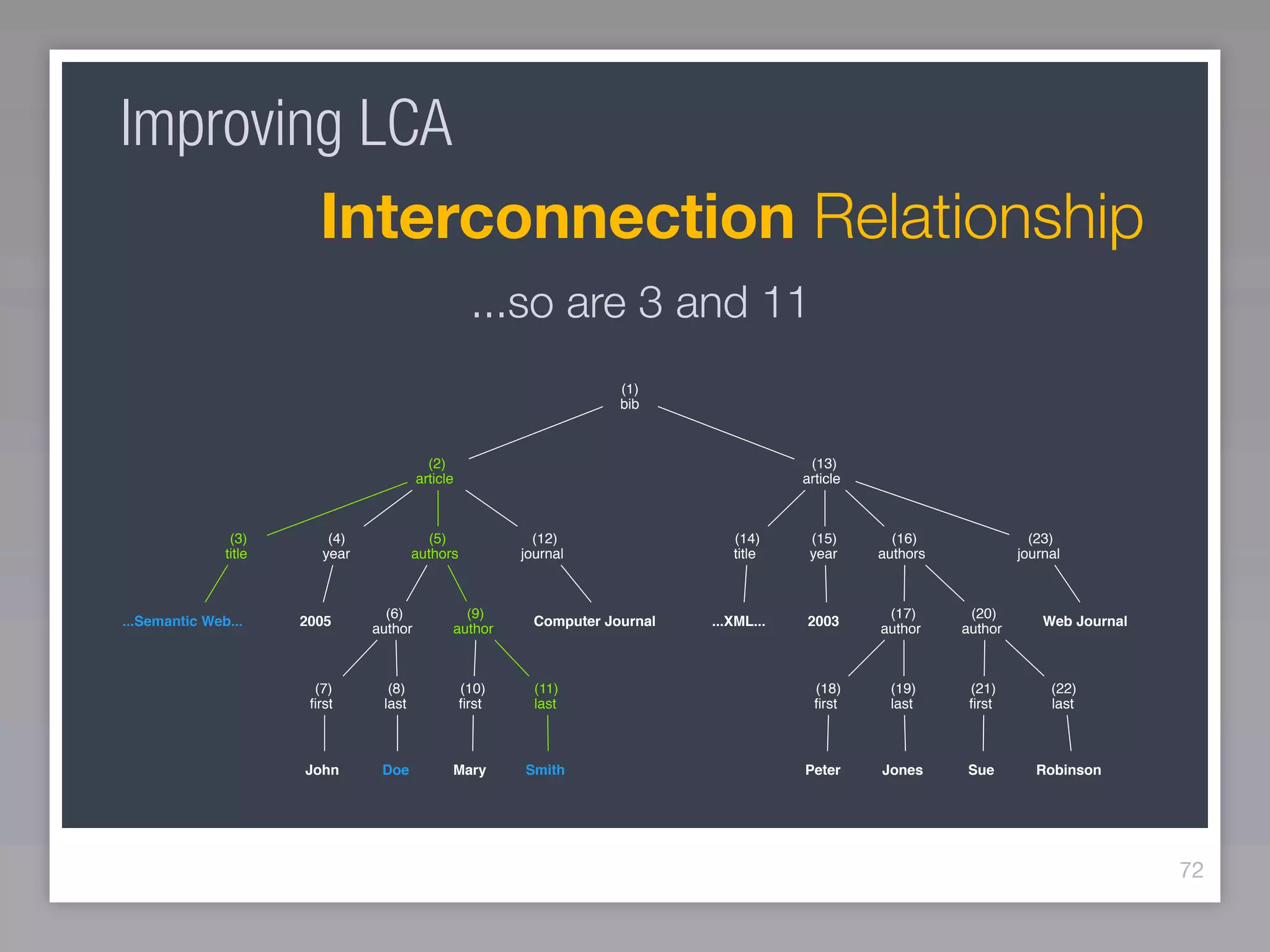 Improving LCA

Interconnection Relationship

...so are 3 and 11

(1)
bib

(2)
article

(13)
article

(3)
title

(4)
year

(5)
authors

(12)
journal

(14)
title

(15)
year

(16)
authors

(23)
journal

...Semantic Web...

2005

(6)
author

(9)
author

Computer Journal

...XML...

2003

(17)
author

(20)
author

Web Journal

(7)
first

(8)
last

(10)
first

(11)
last

(18)
first

(19)
last

(21)
first

(22)
last

John

Doe

Mary

Smith

Peter

Jones

Sue

Robinson

72